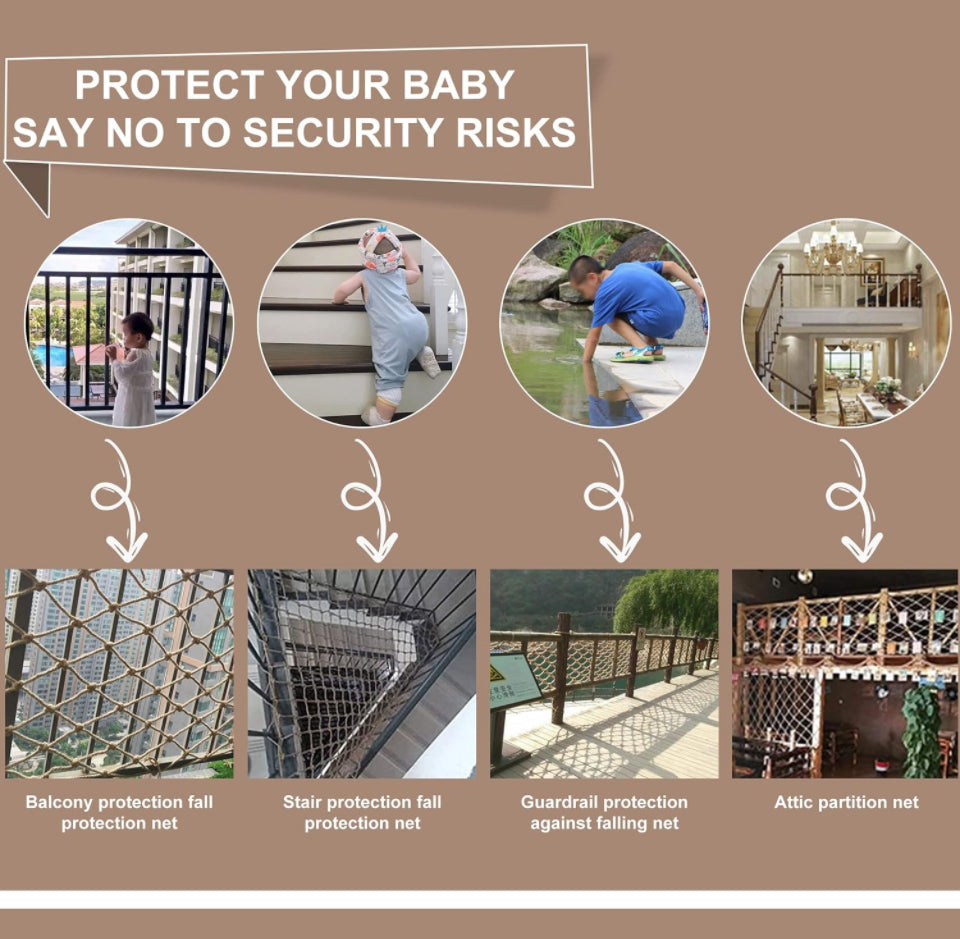 PROTECT YOUR BABY
SAY NO TO SECURITY RISKS

Balcony protection fall protection net

Stair protection fall protection net

Guardrail protection against falling net

Attic partition net